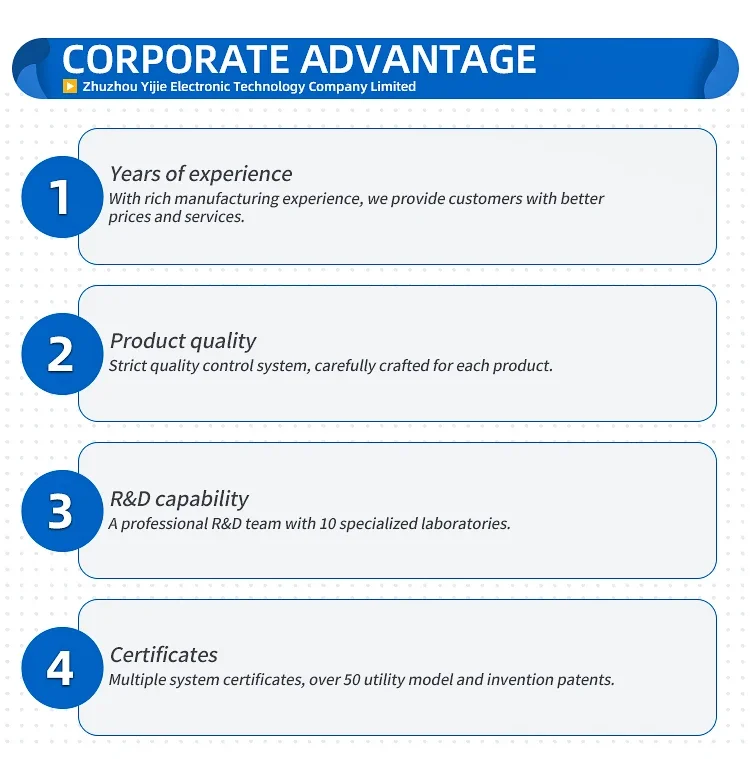 CORPORATE ADVANTAGE
Zhuzhou Yijie Electronic Technology Company Limited

1
Years of experience
With rich manufacturing experience, we provide customers with better prices and services.

2
Product quality
Strict quality control system, carefully crafted for each product.

3
R&D capability
A professional R&D team with 10 specialized laboratories.

4
Certificates
Multiple system certificates, over 50 utility model and invention patents.